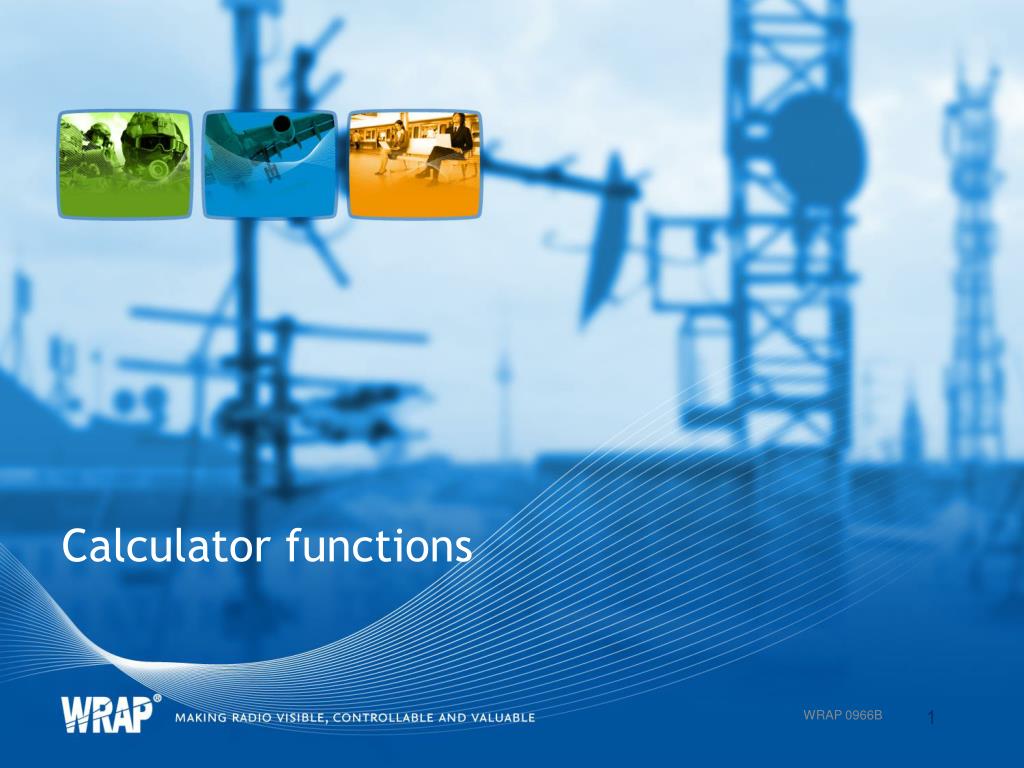 Calculator functions

WRAP®
MAKING RADIO VISIBLE, CONTROLLABLE AND VALUABLE

WRAP 0966B

1